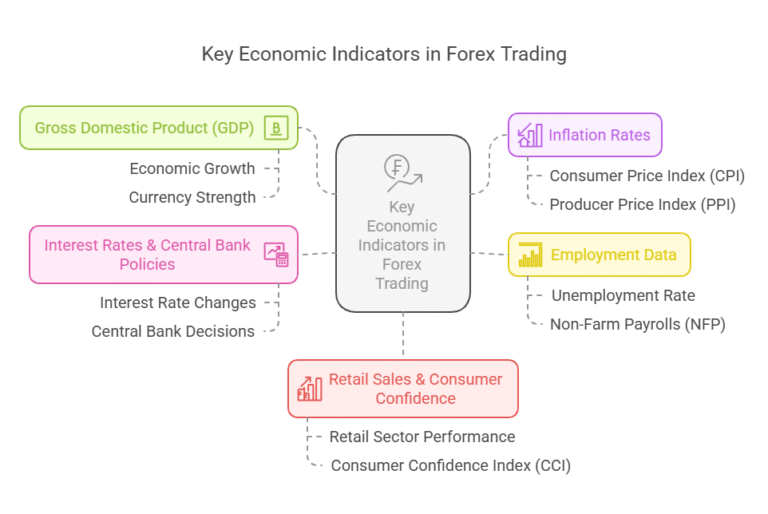 Key Economic Indicators in Forex Trading

Gross Domestic Product (GDP)

Economic Growth

Currency Strength

Interest Rates & Central Bank Policies

Interest Rate Changes

Central Bank Decisions

Key Economic Indicators in Forex Trading

Inflation Rates

Consumer Price Index (CPI)

Producer Price Index (PPI)

Employment Data

Unemployment Rate

Non-Farm Payrolls (NFP)

Retail Sales & Consumer Confidence

Retail Sector Performance

Consumer Confidence Index (CCI)